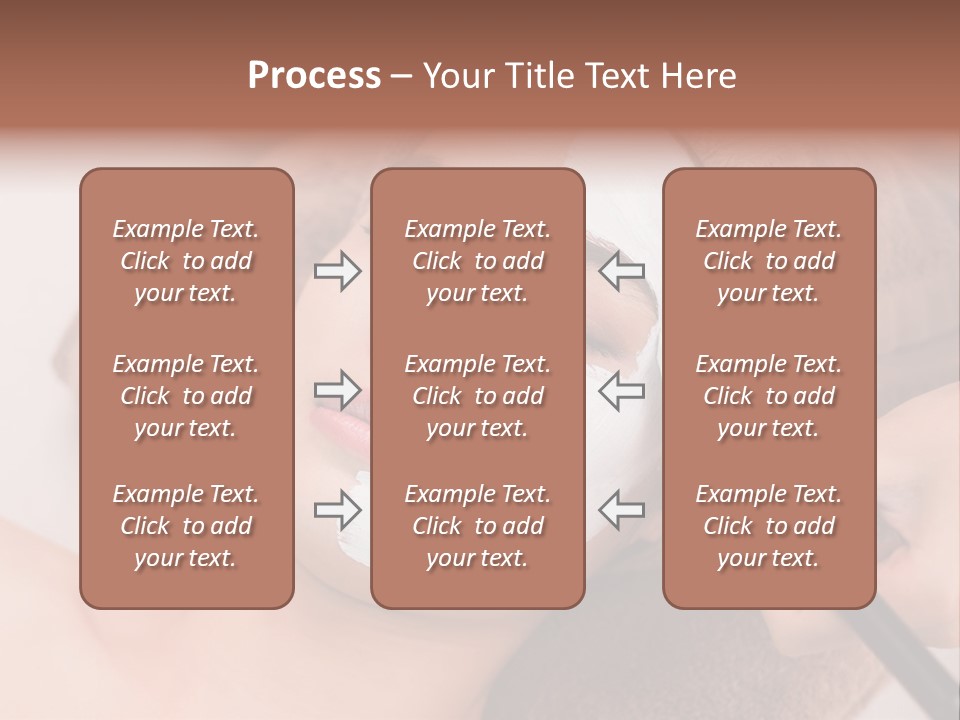 Process – Your Title Text Here

Example Text. Click to add your text.

Example Text. Click to add your text.

Example Text. Click to add your text.

Example Text. Click to add your text.

Example Text. Click to add your text.

Example Text. Click to add your text.

Example Text. Click to add your text.

Example Text. Click to add your text.

Example Text. Click to add your text.